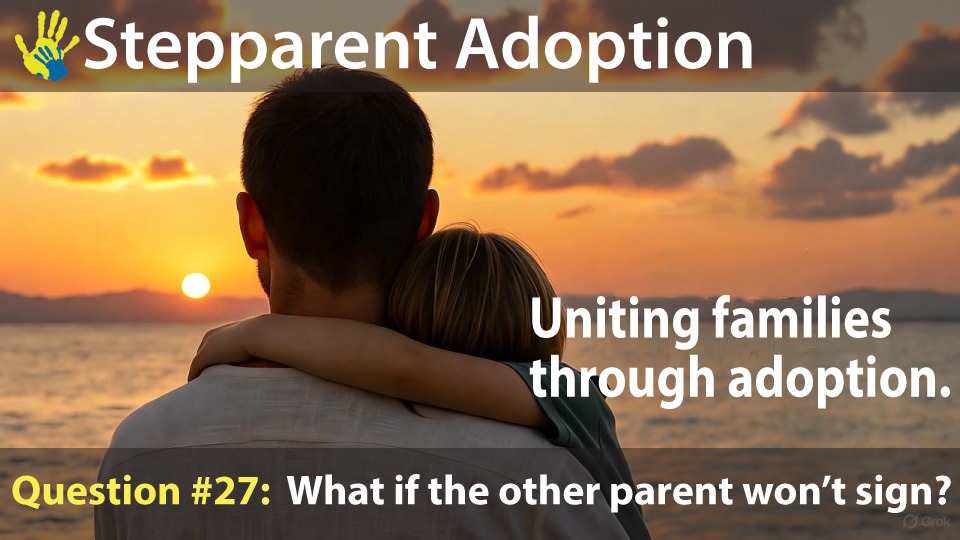 Stepparent Adoption

Uniting families through adoption.

Question #27: What if the other parent won't sign?

Grok